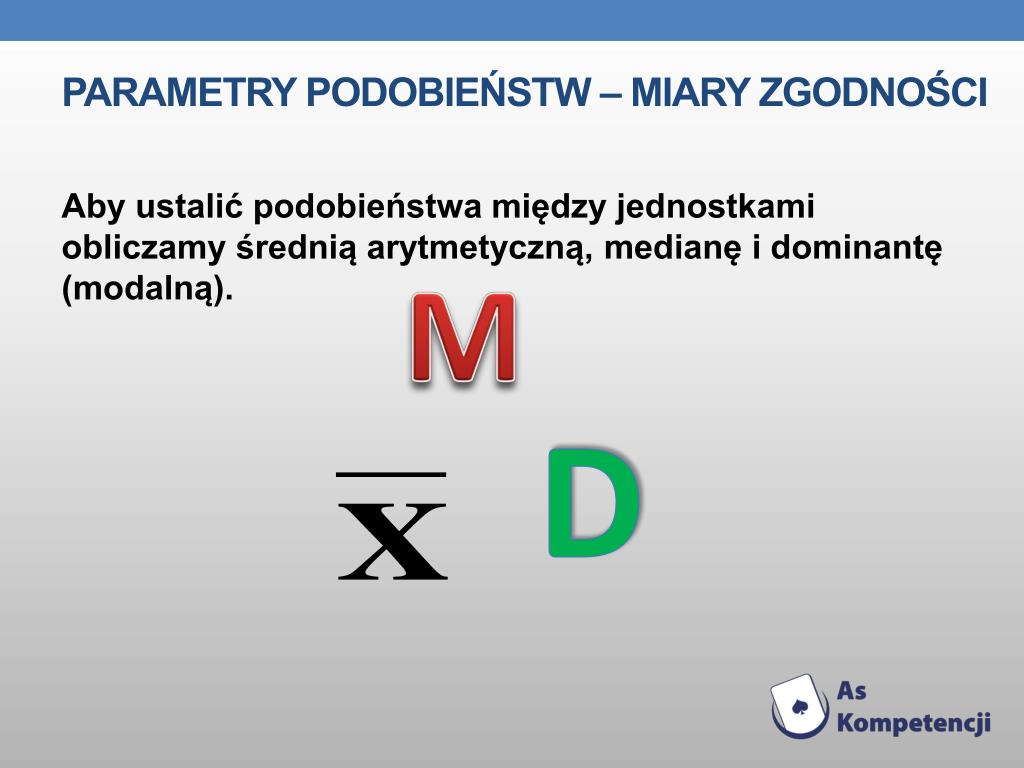 PARAMETRY PODOBIEŃSTW – MIARY ZGODNOŚCI

Aby ustalić podobieństwa między jednostkami obliczamy średnią arytmetyczną, medianę i dominantę (modalną).

M

$\overline{x}$

D

As Kompetencji